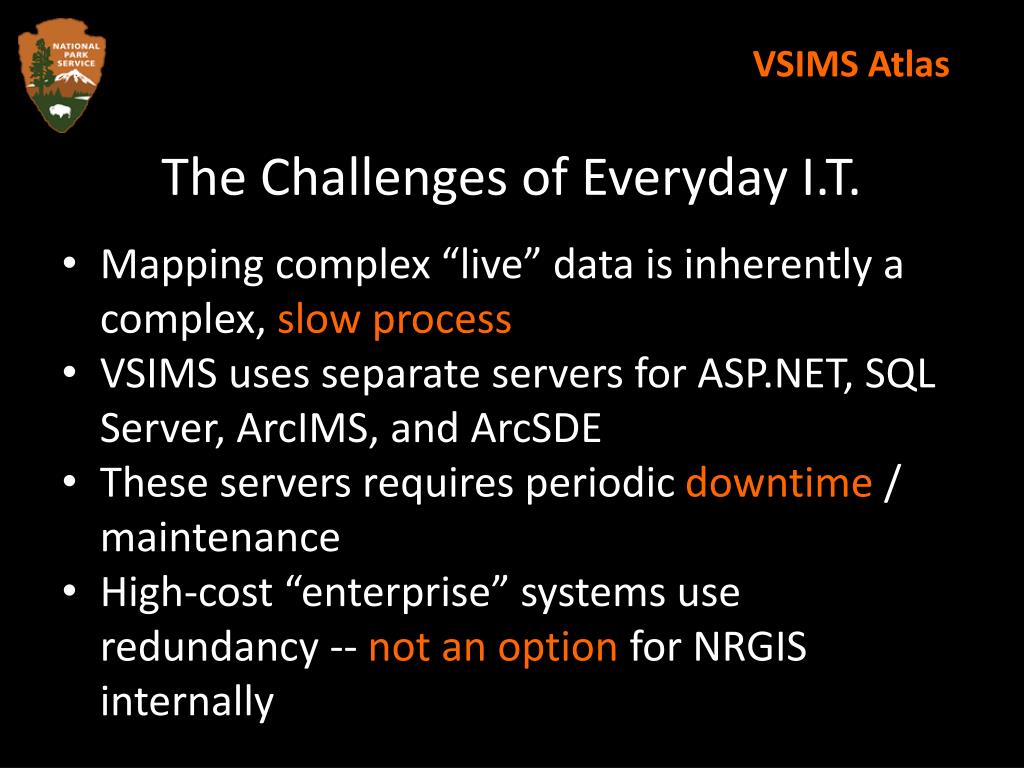 NATIONAL PARK SERVICE

VSIMS Atlas

The Challenges of Everyday I.T.

• Mapping complex “live” data is inherently a complex, slow process
• VSIMS uses separate servers for ASP.NET, SQL Server, ArcIMS, and ArcSDE
• These servers requires periodic downtime / maintenance
• High-cost “enterprise” systems use redundancy -- not an option for NRGIS internally